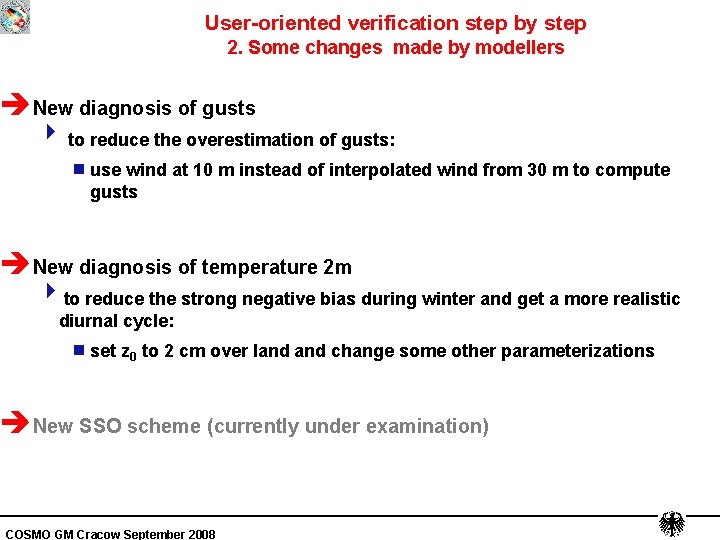 User-oriented verification step by step
2. Some changes made by modellers

New diagnosis of gusts

to reduce the overestimation of gusts:

use wind at 10 m instead of interpolated wind from 30 m to compute gusts

New diagnosis of temperature 2m

to reduce the strong negative bias during winter and get a more realistic diurnal cycle:

set $z_0$ to 2 cm over land and change some other parameterizations

New SSO scheme (currently under examination)

COSMO GM Cracow September 2008